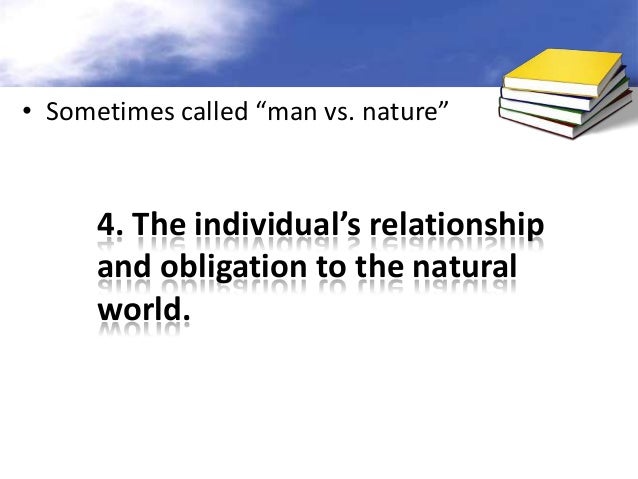 • Sometimes called “man vs. nature”

4. The individual’s relationship and obligation to the natural world.